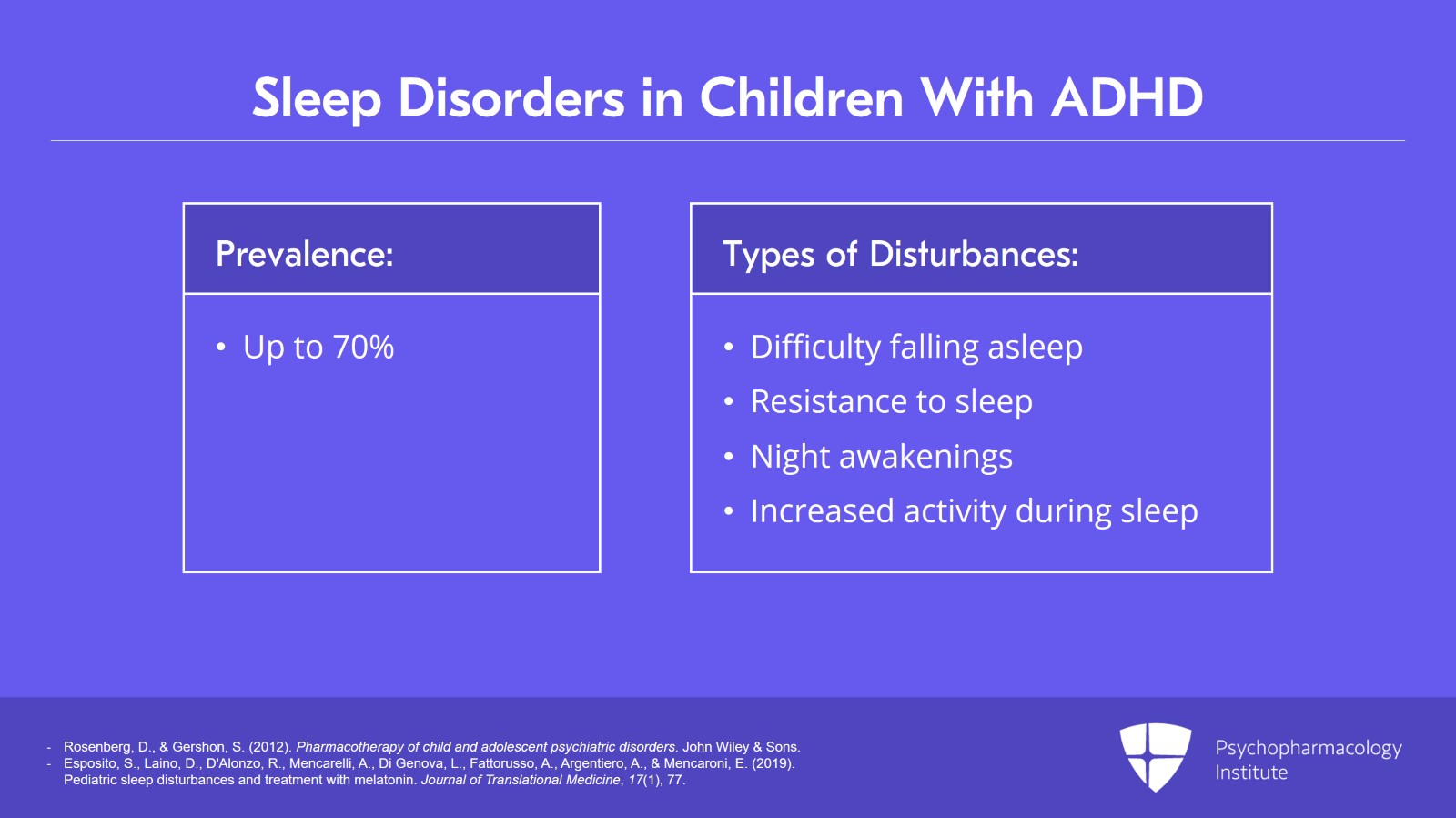 Sleep Disorders in Children With ADHD

Prevalence:

• Up to 70%

Types of Disturbances:

• Difficulty falling asleep
• Resistance to sleep
• Night awakenings
• Increased activity during sleep

- Rosenberg, D., & Gershon, S. (2012). Pharmacotherapy of child and adolescent psychiatric disorders. John Wiley & Sons.
- Esposito, S., Laino, D., D'Alonzo, R., Mencarelli, A., Di Genova, L., Fattorusso, A., Argentiero, A., & Mencaroni, E. (2019). Pediatric sleep disturbances and treatment with melatonin. Journal of Translational Medicine, 17(1), 77.

Psychopharmacology Institute